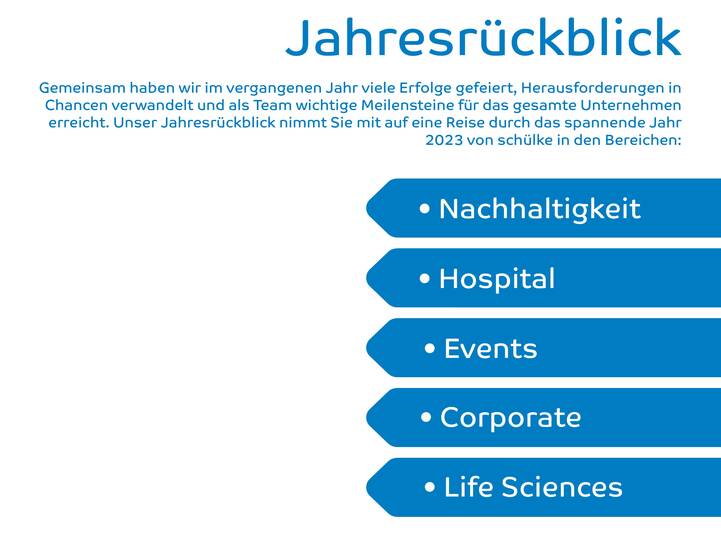 Jahresrückblick

Gemeinsam haben wir im vergangenen Jahr viele Erfolge gefeiert, Herausforderungen in Chancen verwandelt und als Team wichtige Meilensteine für das gesamte Unternehmen erreicht. Unser Jahresrückblick nimmt Sie mit auf eine Reise durch das spannende Jahr 2023 von schülke in den Bereichen:

• Nachhaltigkeit

• Hospital

• Events

• Corporate

• Life Sciences